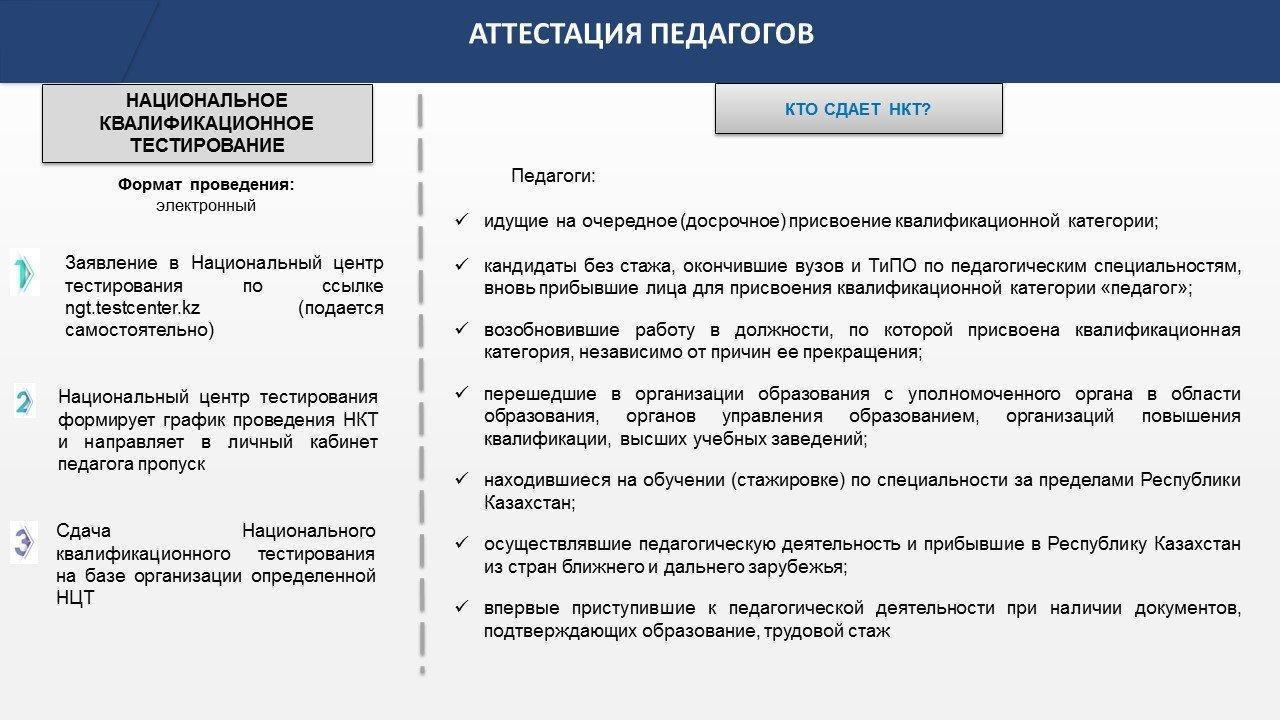 АТТЕСТАЦИЯ ПЕДАГОГОВ

НАЦИОНАЛЬНОЕ КВАЛИФИКАЦИОННОЕ ТЕСТИРОВАНИЕ

Формат проведения:
электронный

1 Заявление в Национальный центр тестирования по ссылке ngt.testcenter.kz (подается самостоятельно)

2 Национальный центр тестирования формирует график проведения НКТ и направляет в личный кабинет педагога пропуск

3 Сдача Национального квалификационного тестирования на базе организации определенной НЦТ

КТО СДАЕТ НКТ?

Педагоги:

✓ идущие на очередное (досрочное) присвоение квалификационной категории;

✓ кандидаты без стажа, окончившие вузов и ТиПО по педагогическим специальностям, вновь прибывшие лица для присвоения квалификационной категории «педагог»;

✓ возобновившие работу в должности, по которой присвоена квалификационная категория, независимо от причин ее прекращения;

✓ перешедшие в организации образования с уполномоченного органа в области образования, органов управления образованием, организаций повышения квалификации, высших учебных заведений;

✓ находившиеся на обучении (стажировке) по специальности за пределами Республики Казахстан;

✓ осуществлявшие педагогическую деятельность и прибывшие в Республику Казахстан из стран ближнего и дальнего зарубежья;

✓ впервые приступившие к педагогической деятельности при наличии документов, подтверждающих образование, трудовой стаж